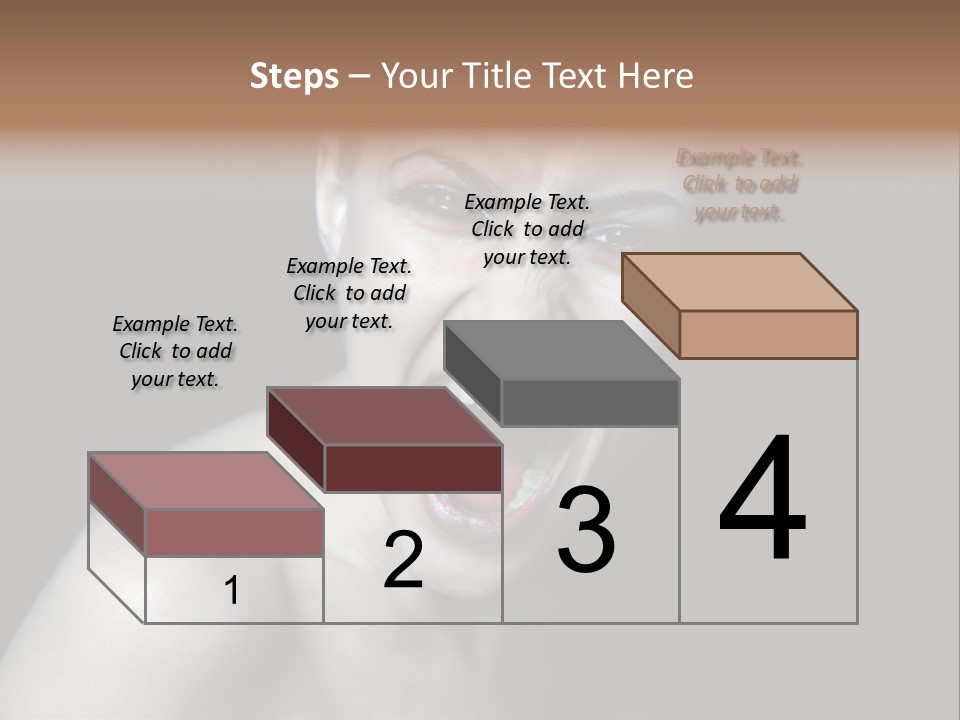 Steps – Your Title Text Here

Example Text. Click to add your text.

Example Text. Click to add your text.

Example Text. Click to add your text.

Example Text. Click to add your text.

1

2

3

4